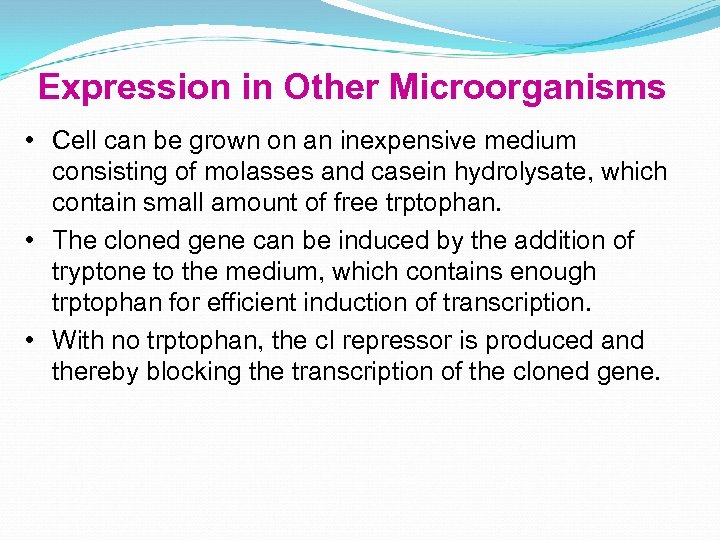 Expression in Other Microorganisms

• Cell can be grown on an inexpensive medium consisting of molasses and casein hydrolysate, which contain small amount of free trptophan.

• The cloned gene can be induced by the addition of tryptone to the medium, which contains enough trptophan for efficient induction of transcription.

• With no trptophan, the cI repressor is produced and thereby blocking the transcription of the cloned gene.